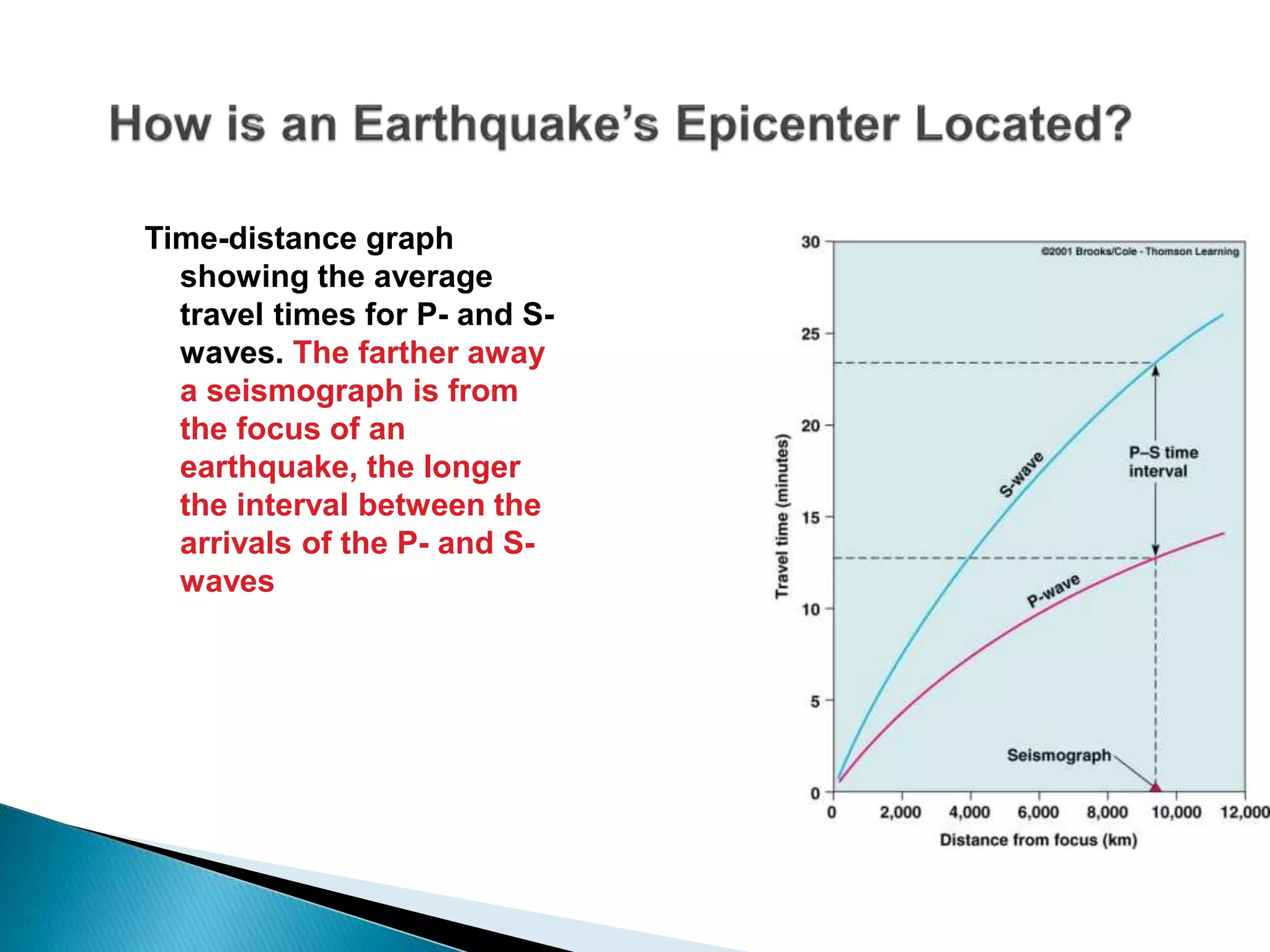 How is an Earthquake's Epicenter Located?

Time-distance graph showing the average travel times for P- and S-waves. The farther away a seismograph is from the focus of an earthquake, the longer the interval between the arrivals of the P- and S-waves

©2001 Brooks/Cole - Thomson Learning

30
25
20
15
10
5
0

Travel time (minutes)

S-wave

P-wave

P–S time interval

Seismograph

0 2,000 4,000 6,000 8,000 10,000 12,000

Distance from focus (km)